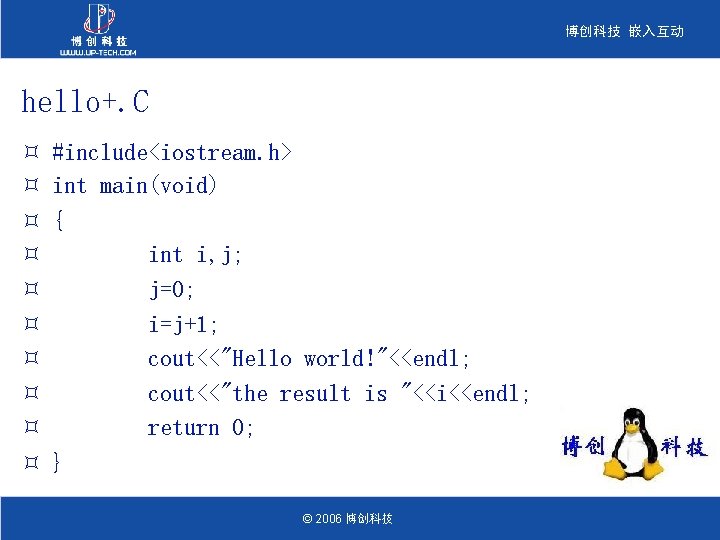 博创科技
WWW.UP-TECH.COM

博创科技 嵌入互动

hello+.C

¤ #include<iostream.h>
¤ int main(void)
¤ {
¤ int i,j;
¤ j=0;
¤ i=j+1;
¤ cout<<"Hello world!"<<endl;
¤ cout<<"the result is "<<i<<endl;
¤ return 0;
¤ }

博创 科技

© 2006 博创科技